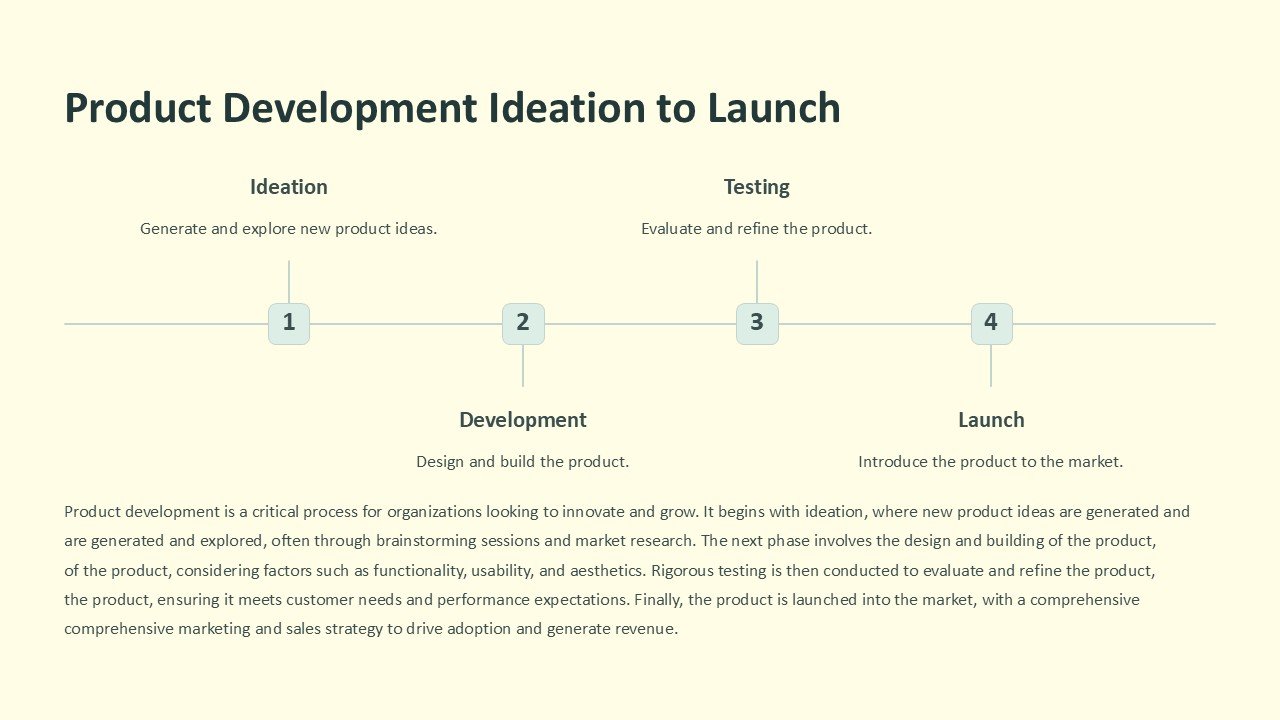 Product Development Ideation to Launch

Ideation

Generate and explore new product ideas.

Testing

Evaluate and refine the product.

1

2

3

4

Development

Design and build the product.

Launch

Introduce the product to the market.

Product development is a critical process for organizations looking to innovate and grow. It begins with ideation, where new product ideas are generated and are generated and explored, often through brainstorming sessions and market research. The next phase involves the design and building of the product, of the product, considering factors such as functionality, usability, and aesthetics. Rigorous testing is then conducted to evaluate and refine the product, the product, ensuring it meets customer needs and performance expectations. Finally, the product is launched into the market, with a comprehensive comprehensive marketing and sales strategy to drive adoption and generate revenue.